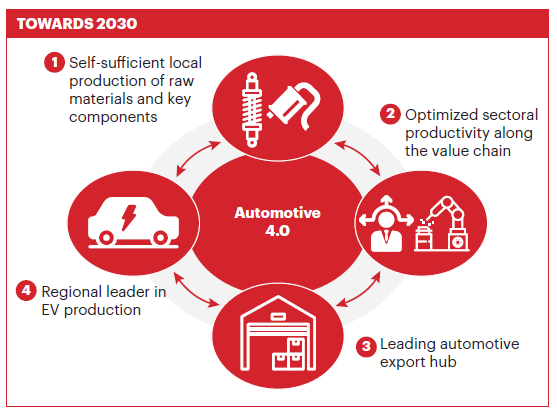 TOWARDS 2030

1 Self-sufficient local production of raw materials and key components

2 Optimized sectoral productivity along the value chain

Automotive 4.0

4 Regional leader in EV production

3 Leading automotive export hub